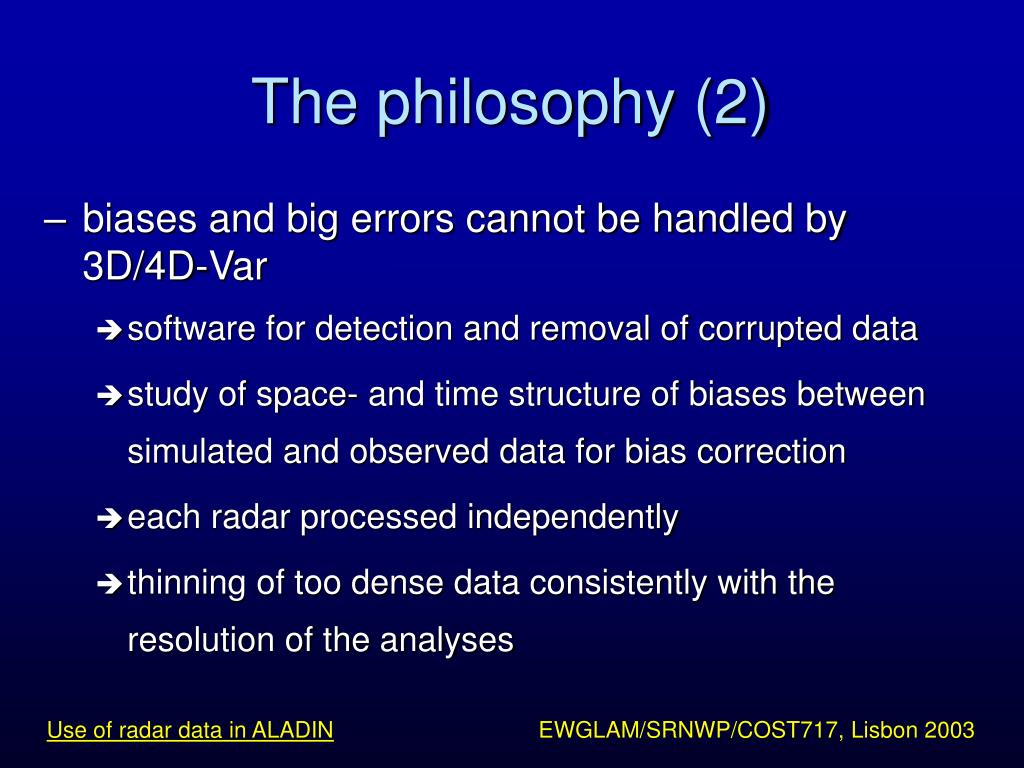 The philosophy (2)

– biases and big errors cannot be handled by 3D/4D-Var

➔ software for detection and removal of corrupted data

➔ study of space- and time structure of biases between simulated and observed data for bias correction

➔ each radar processed independently

➔ thinning of too dense data consistently with the resolution of the analyses

Use of radar data in ALADIN

EWGLAM/SRNWP/COST717, Lisbon 2003